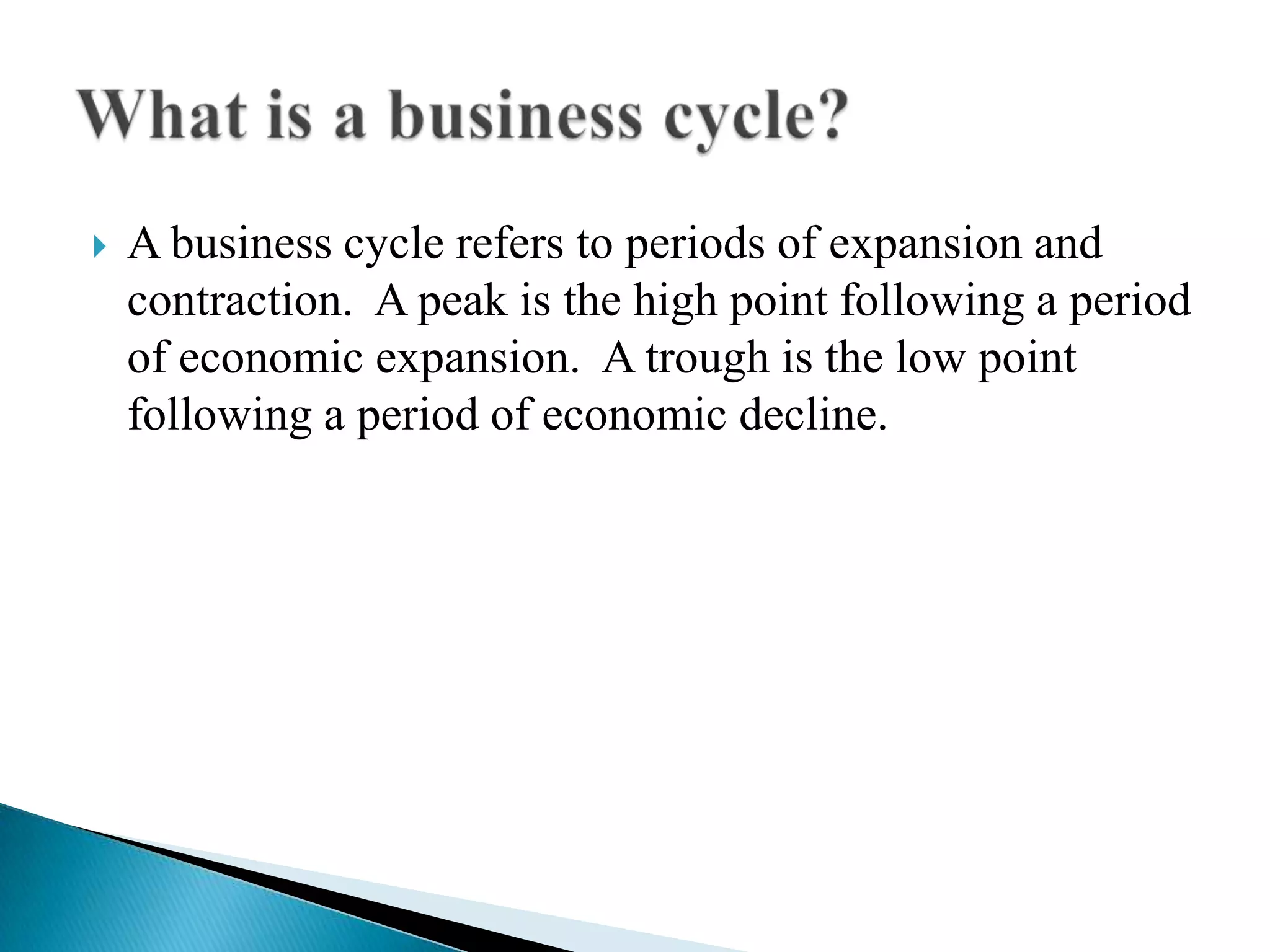 What is a business cycle?

A business cycle refers to periods of expansion and contraction. A peak is the high point following a period of economic expansion. A trough is the low point following a period of economic decline.